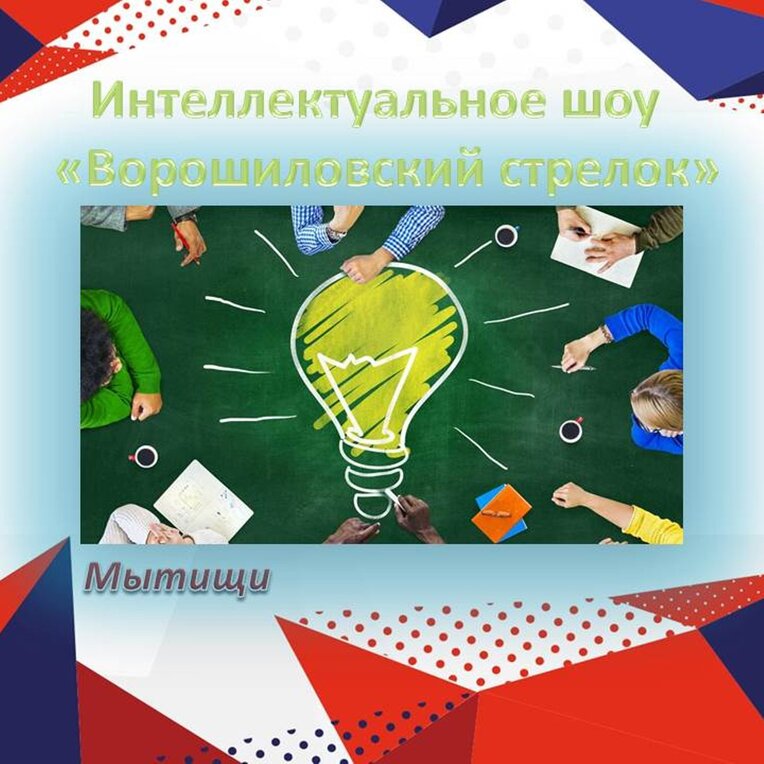 Интеллектуальное шоу «Ворошиловский стрелок»

Мытищи